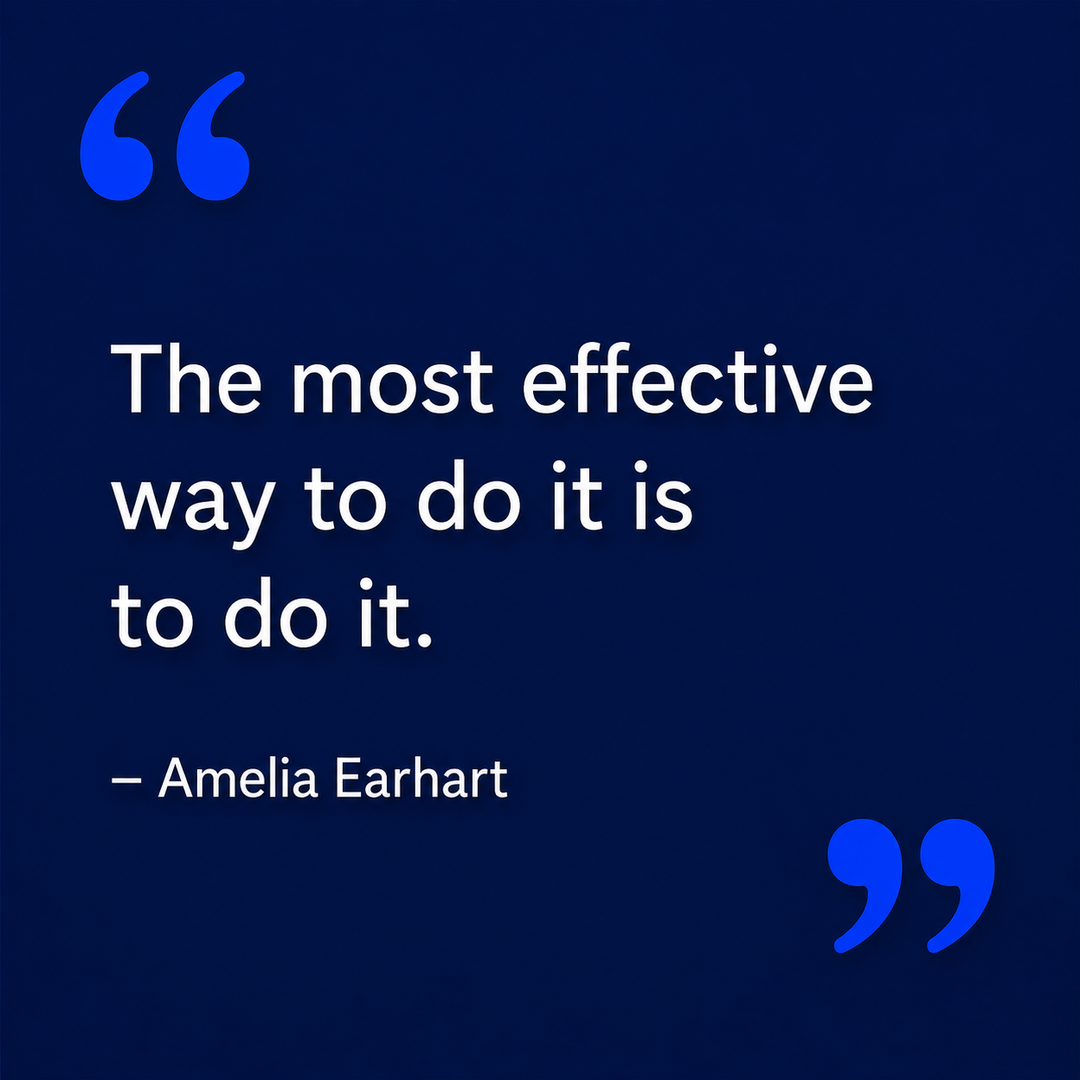 "

The most effective way to do it is to do it.

– Amelia Earhart

"